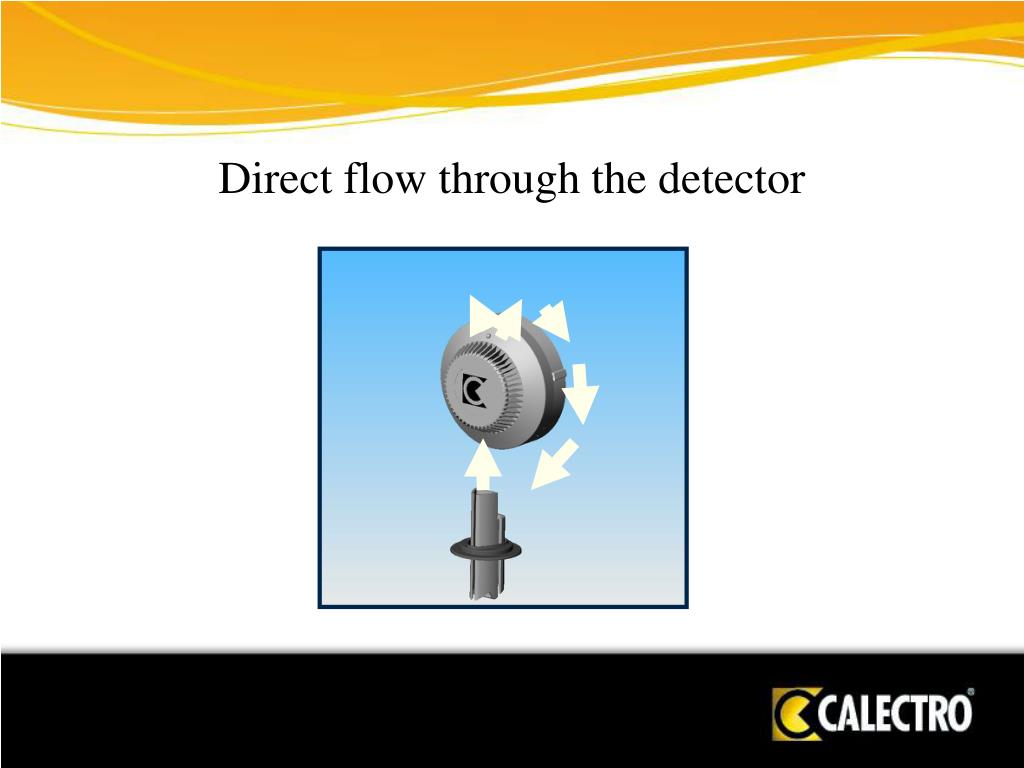 Direct flow through the detector

CALECTRO®